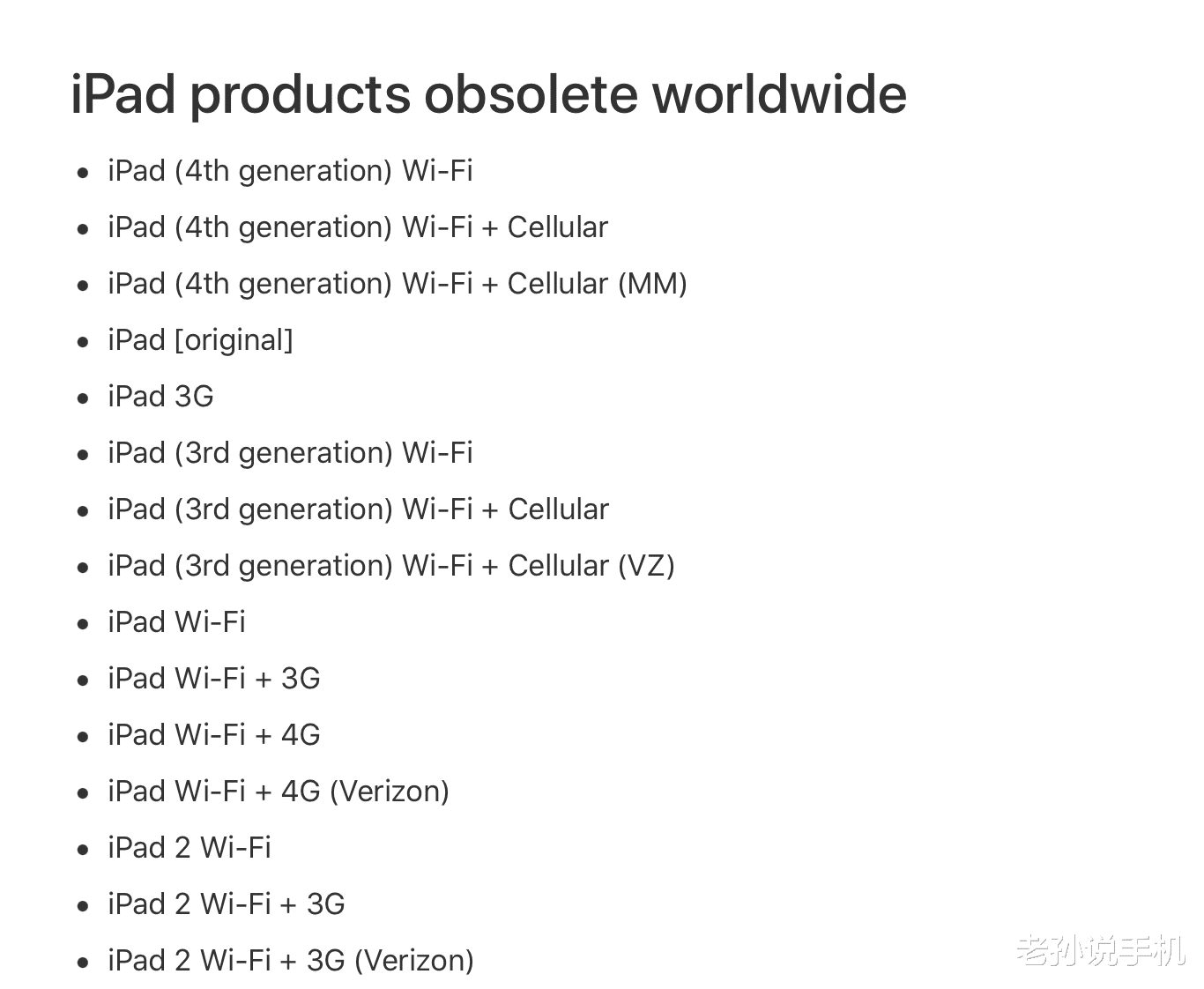 iPad products obsolete worldwide

- iPad (4th generation) Wi-Fi
- iPad (4th generation) Wi-Fi + Cellular
- iPad (4th generation) Wi-Fi + Cellular (MM)
- iPad [original]
- iPad 3G
- iPad (3rd generation) Wi-Fi
- iPad (3rd generation) Wi-Fi + Cellular
- iPad (3rd generation) Wi-Fi + Cellular (VZ)
- iPad Wi-Fi
- iPad Wi-Fi + 3G
- iPad Wi-Fi + 4G
- iPad Wi-Fi + 4G (Verizon)
- iPad 2 Wi-Fi
- iPad 2 Wi-Fi + 3G
- iPad 2 Wi-Fi + 3G (Verizon)

老孙说手机